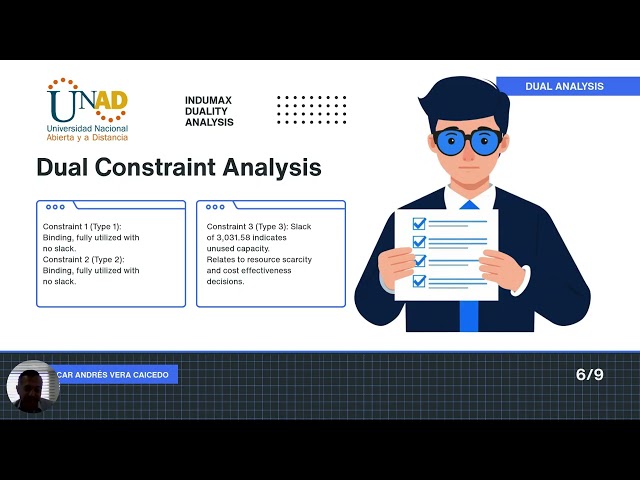 UNAD
Universidad Nacional
Abierta y a Distancia

INDUMAX
DUALITY
ANALYSIS

DUAL ANALYSIS

Dual Constraint Analysis

Constraint 1 (Type 1): Binding, fully utilized with no slack.
Constraint 2 (Type 2): Binding, fully utilized with no slack.

Constraint 3 (Type 3): Slack of 3,031.58 indicates unused capacity.
Relates to resource scarcity and cost effectiveness decisions.

CAR ANDRÉS VERA CAICEDO

6/9